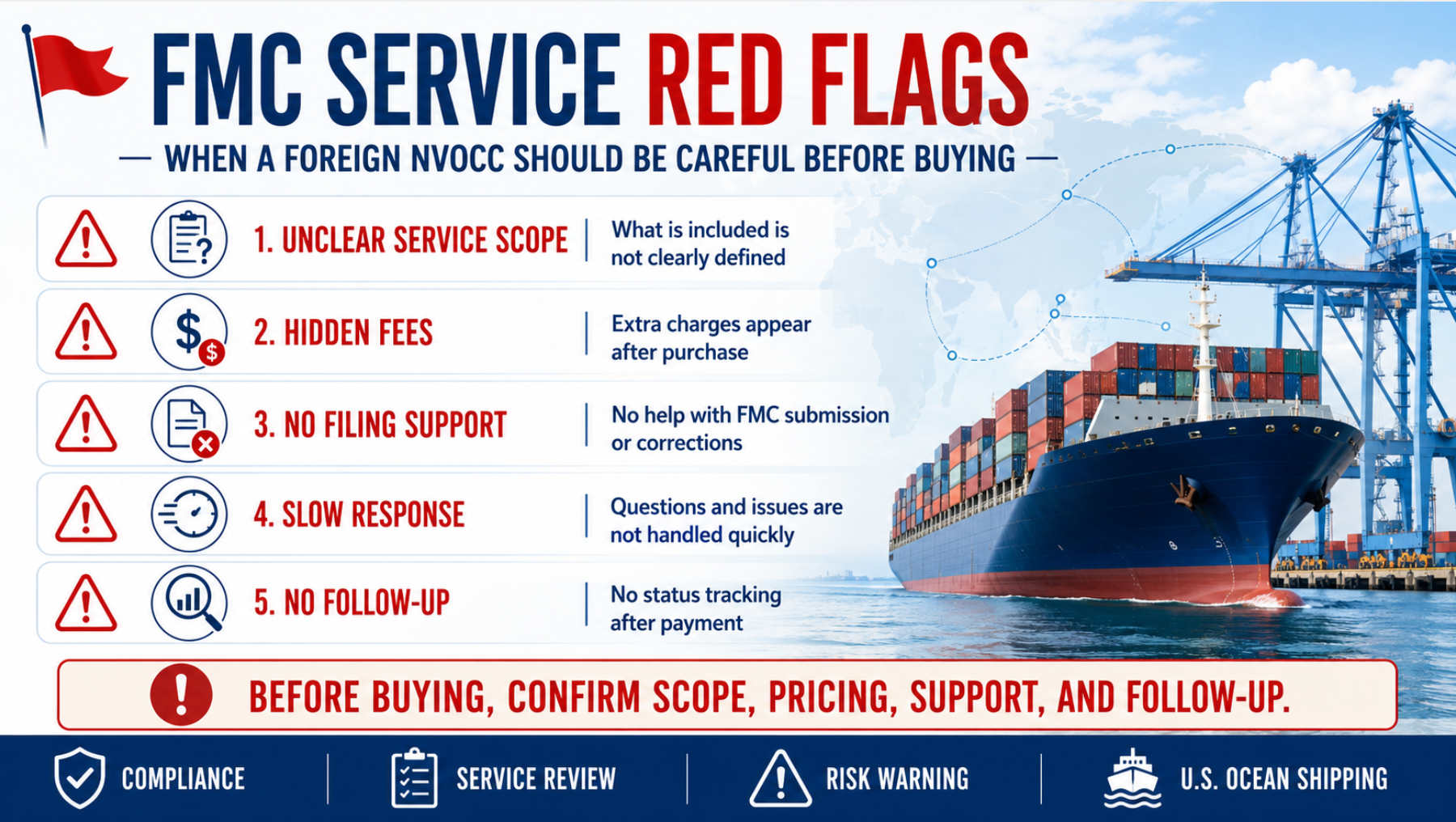 FMC SERVICE RED FLAGS

— WHEN A FOREIGN NVOCC SHOULD BE CAREFUL BEFORE BUYING —

1. UNCLEAR SERVICE SCOPE | What is included is not clearly defined

2. HIDDEN FEES | Extra charges appear after purchase

3. NO FILING SUPPORT | No help with FMC submission or corrections

4. SLOW RESPONSE | Questions and issues are not handled quickly

5. NO FOLLOW-UP | No status tracking after payment

BEFORE BUYING, CONFIRM SCOPE, PRICING, SUPPORT, AND FOLLOW-UP.

COMPLIANCE | SERVICE REVIEW | RISK WARNING | U.S. OCEAN SHIPPING